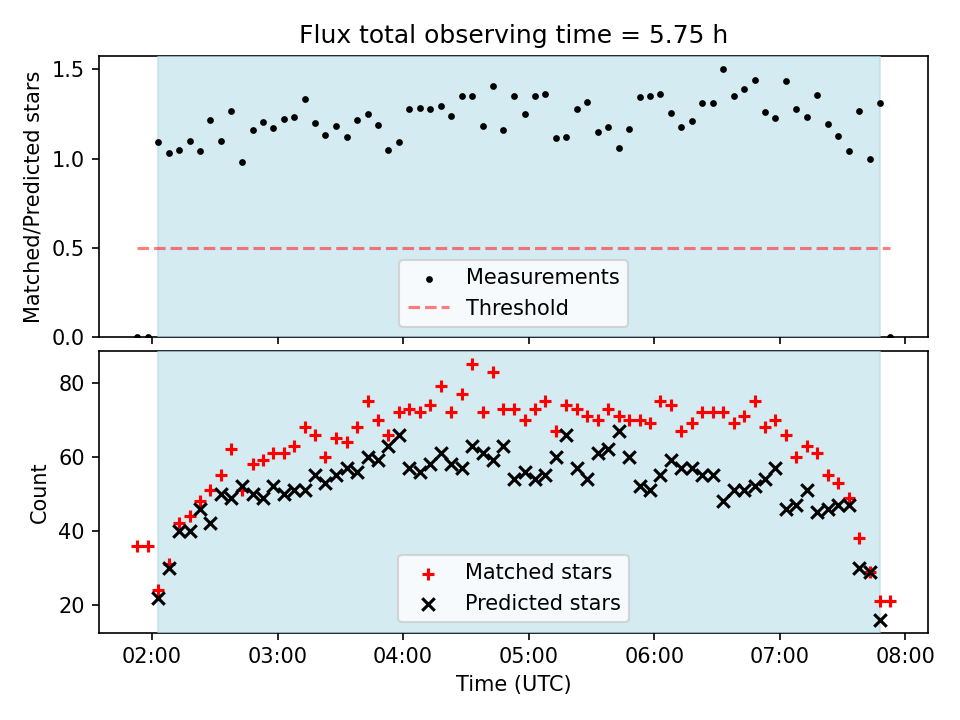 Flux total observing time = 5.75 h

Matched/Predicted stars

1.5
1.0
0.5
0.0

Measurements
Threshold

Count

80
60
40
20

Matched stars
Predicted stars

02:00 03:00 04:00 05:00 06:00 07:00 08:00

Time (UTC)